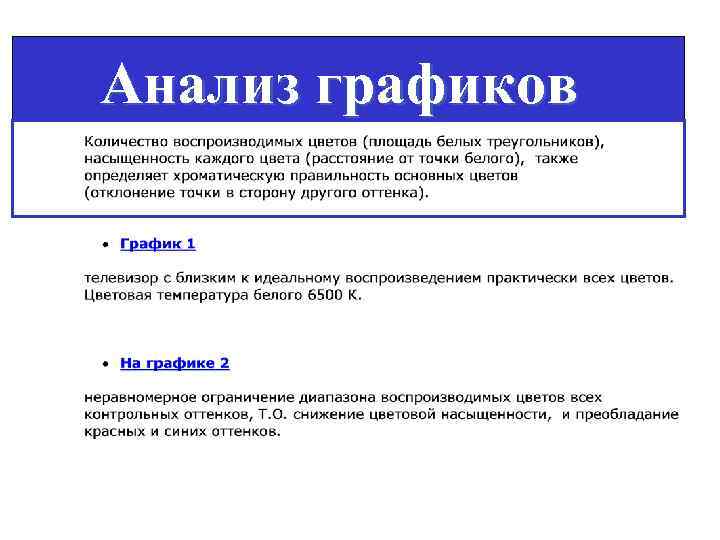 Анализ графиков

Количество воспроизводимых цветов (площадь белых треугольников), насыщенность каждого цвета (расстояние от точки белого), также определяет хроматическую правильность основных цветов (отклонение точки в сторону другого оттенка).

• График 1

телевизор с близким к идеальному воспроизведением практически всех цветов. Цветовая температура белого 6500 К.

• На графике 2

неравномерное ограничение диапазона воспроизводимых цветов всех контрольных оттенков, Т.О. снижение цветовой насыщенности, и преобладание красных и синих оттенков.